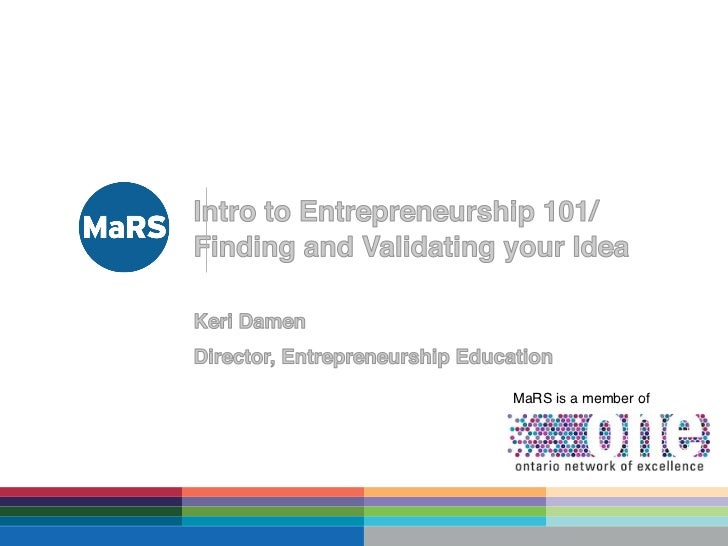 MaRS

Intro to Entrepreneurship 101/
Finding and Validating your Idea

Keri Damen

Director, Entrepreneurship Education

MaRS is a member of

one

ontario network of excellence